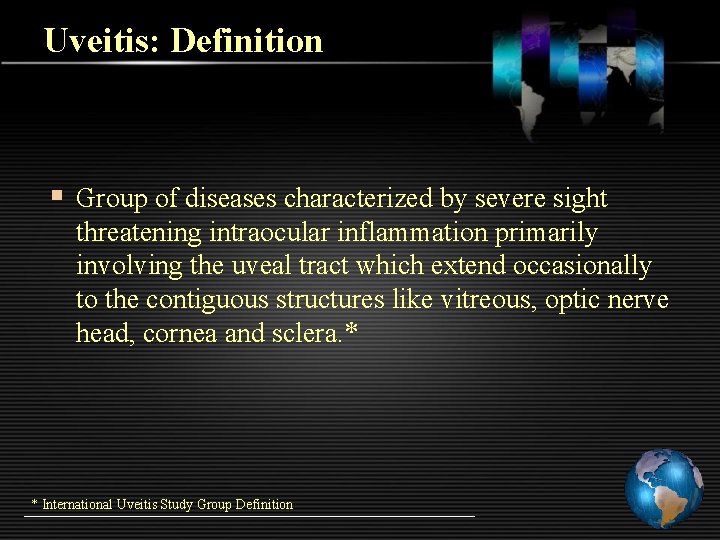 Uveitis: Definition

• Group of diseases characterized by severe sight threatening intraocular inflammation primarily involving the uveal tract which extend occasionally to the contiguous structures like vitreous, optic nerve head, cornea and sclera.*

* International Uveitis Study Group Definition